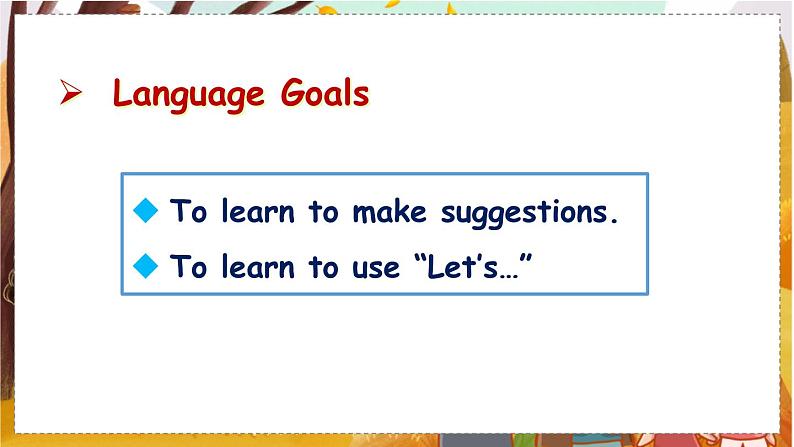 ➢ Language Goals

◆ To learn to make suggestions.
◆ To learn to use “Let’s…”